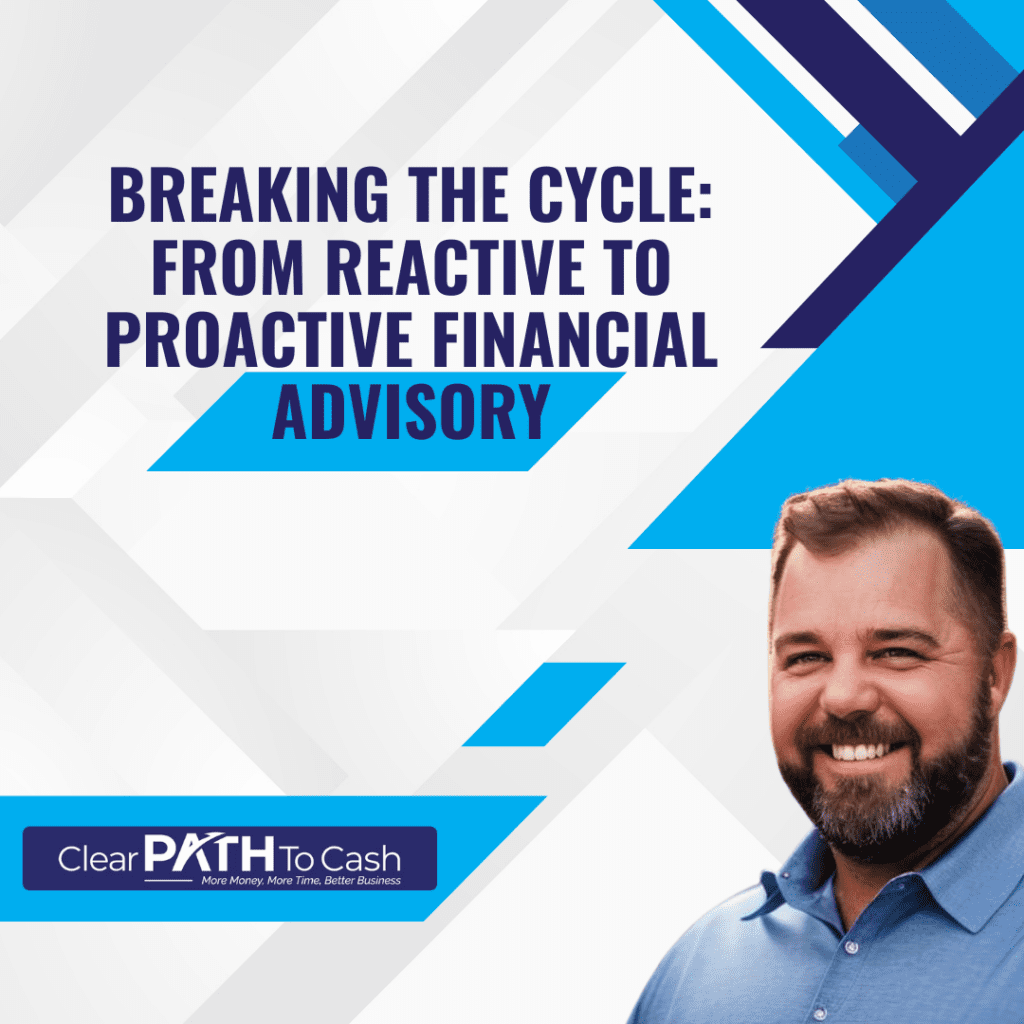 BREAKING THE CYCLE: FROM REACTIVE TO PROACTIVE FINANCIAL ADVISORY

Clear PATH To Cash
More Money, More Time, Better Business